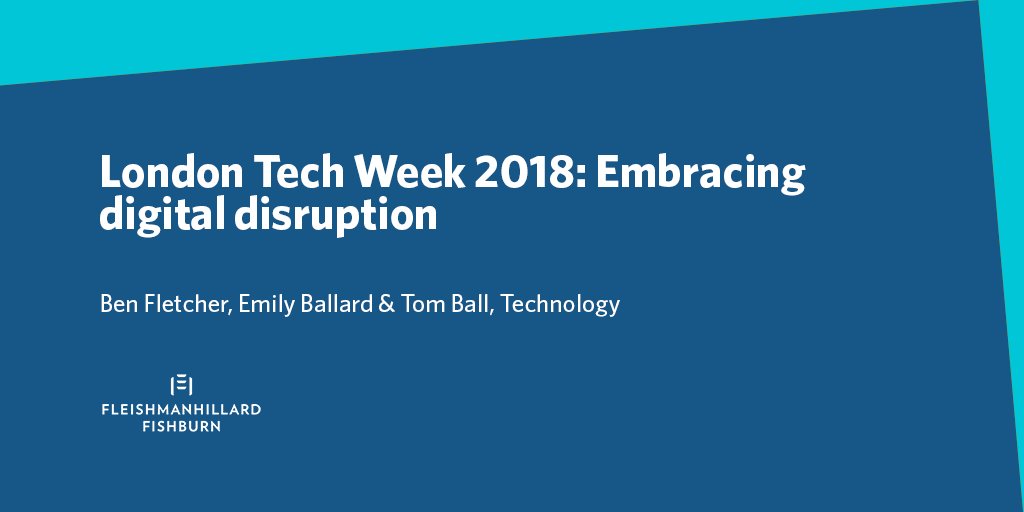 London Tech Week 2018: Embracing digital disruption

Ben Fletcher, Emily Ballard & Tom Ball, Technology

FLEISHMANHILLARD
FISHBURN